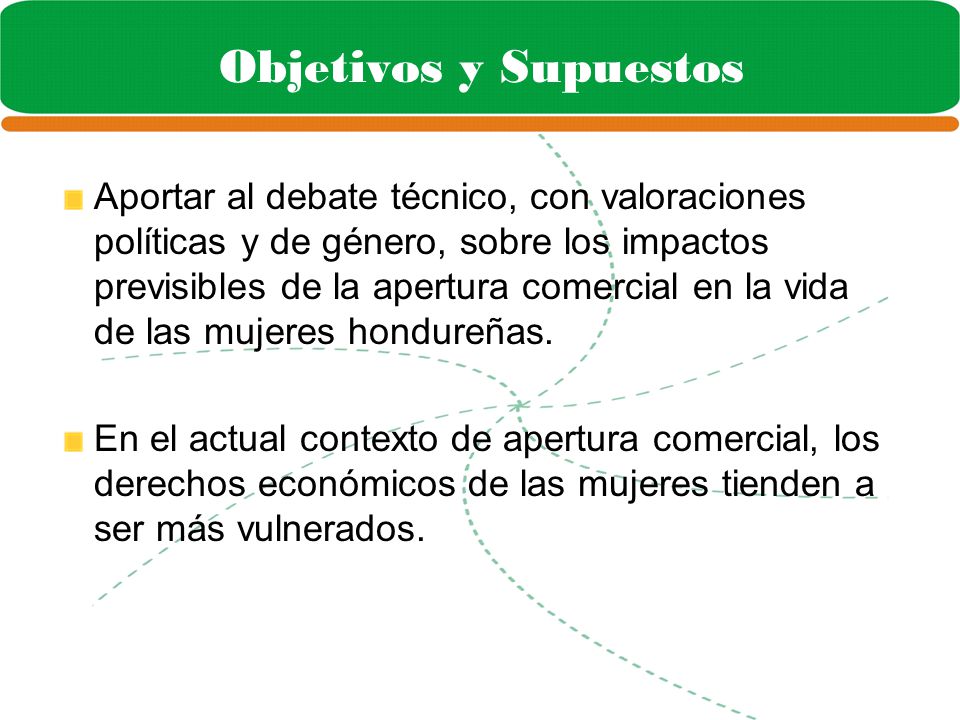 Objetivos y Supuestos

Aportar al debate técnico, con valoraciones políticas y de género, sobre los impactos previsibles de la apertura comercial en la vida de las mujeres hondureñas.

En el actual contexto de apertura comercial, los derechos económicos de las mujeres tienden a ser más vulnerados.